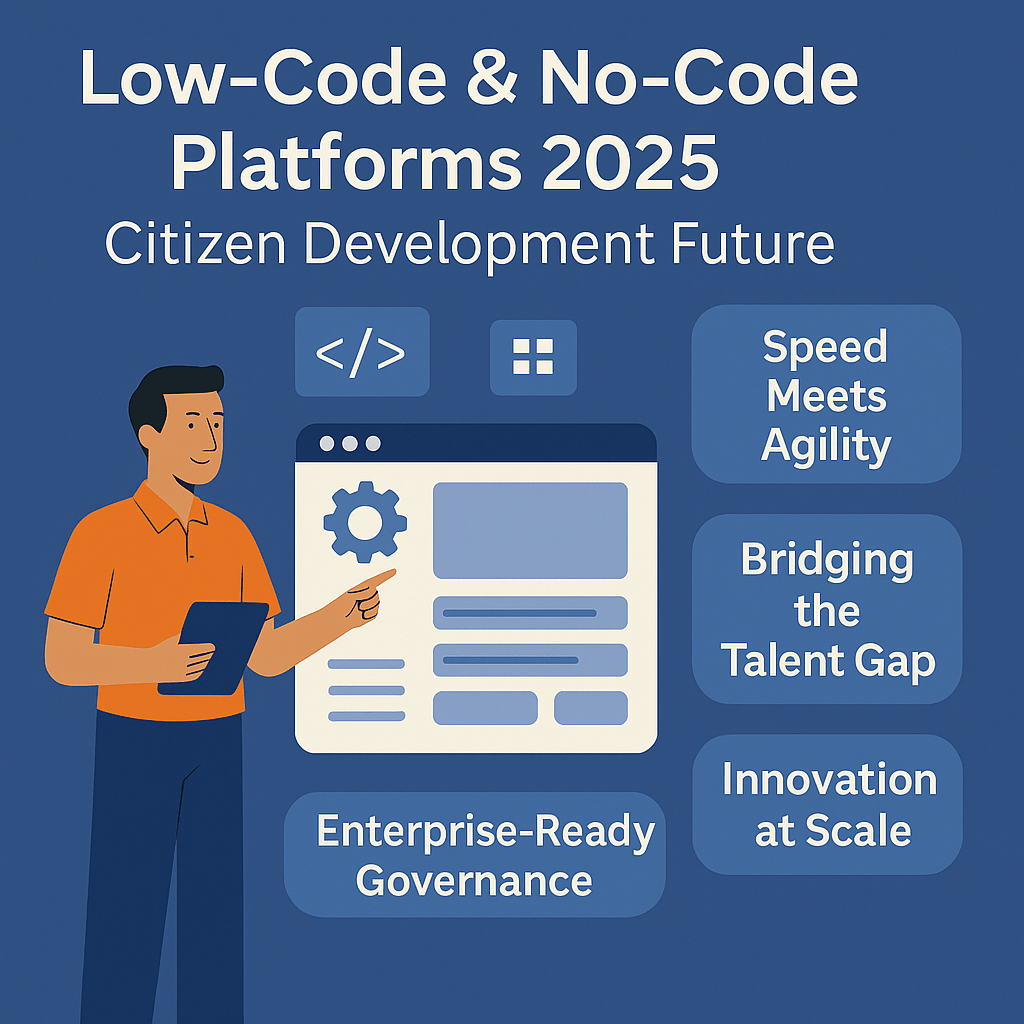 Low-Code & No-Code Platforms 2025
Citizen Development Future

</>

Speed Meets Agility

Bridging the Talent Gap

Innovation at Scale

Enterprise-Ready Governance